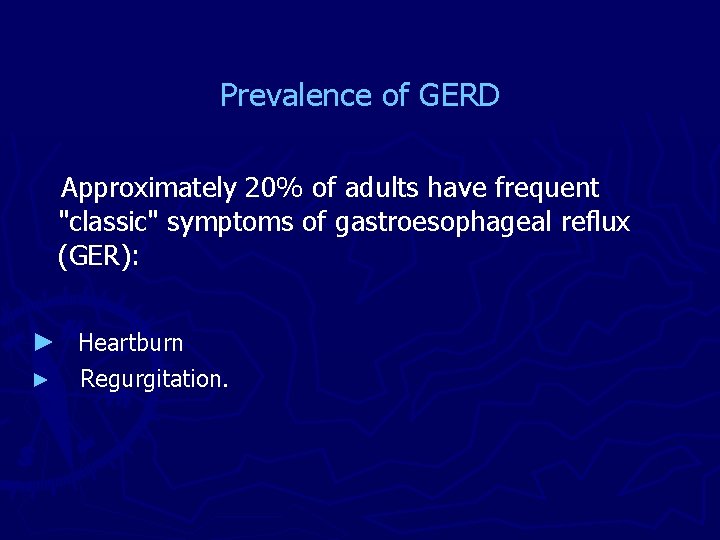 Prevalence of GERD

Approximately 20% of adults have frequent "classic" symptoms of gastroesophageal reflux (GER):

► Heartburn
► Regurgitation.